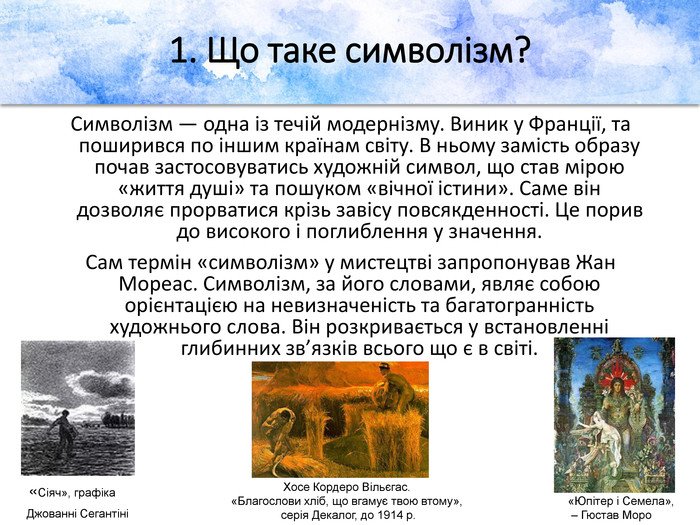 1. Що таке символізм?

Символізм — одна із течій модернізму. Виник у Франції, та поширився по іншим країнам світу. В ньому замість образу почав застосовуватись художній символ, що став мірою «життя душі» та пошуком «вічної істини». Саме він дозволяє прорватися крізь завісу повсякденності. Це порив до високого і поглиблення у значення.

Сам термін «символізм» у мистецтві запропонував Жан Мореас. Символізм, за його словами, являє собою орієнтацією на невизначеність та багатогранність художнього слова. Він розкривається у встановленні глибинних зв'язків всього що є в світі.

«Сіяч», графіка Джованні Сегантіні

Хосе Кордеро Вільєгас. «Благослови хліб, що вгамує твою втому», серія Декалог, до 1914 р.

«Юпітер і Семела», – Гюстав Моро